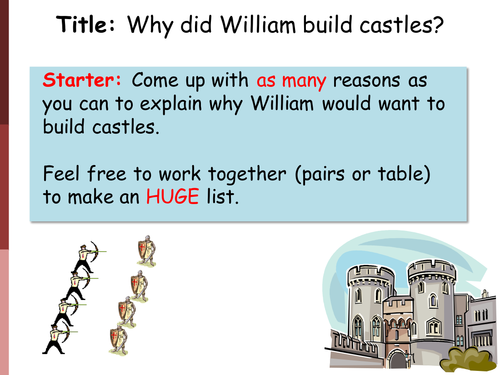 Title: Why did William build castles?

Starter: Come up with as many reasons as you can to explain why William would want to build castles.

Feel free to work together (pairs or table) to make an HUGE list.